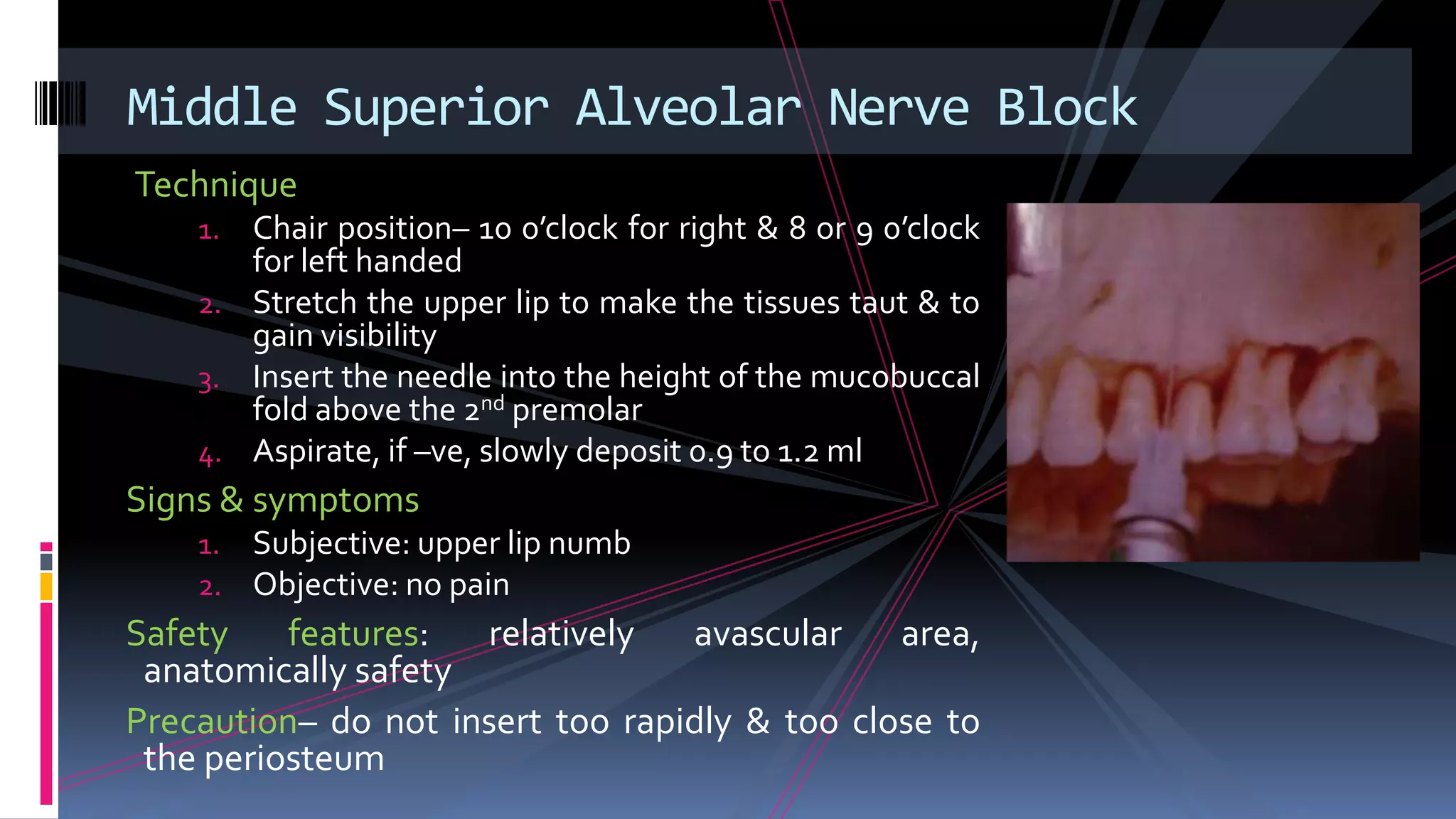 Middle Superior Alveolar Nerve Block

Technique

1. Chair position– 10 o'clock for right & 8 or 9 o'clock for left handed
2. Stretch the upper lip to make the tissues taut & to gain visibility
3. Insert the needle into the height of the mucobuccal fold above the 2$^{nd}$ premolar
4. Aspirate, if –ve, slowly deposit 0.9 to 1.2 ml

Signs & symptoms

1. Subjective: upper lip numb
2. Objective: no pain

Safety features: relatively avascular area, anatomically safety

Precaution– do not insert too rapidly & too close to the periosteum